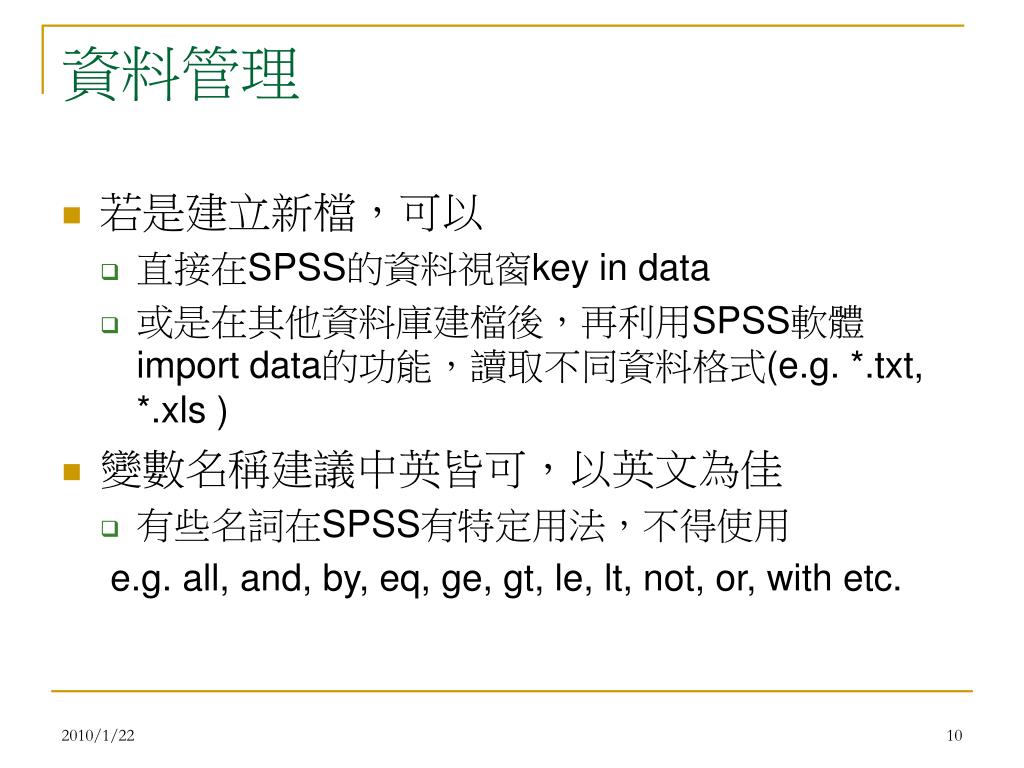 資料管理

若是建立新檔，可以

直接在SPSS的資料視窗key in data

或是在其他資料庫建檔後，再利用SPSS軟體import data的功能，讀取不同資料格式(e.g. *.txt, *.xls )

變數名稱建議中英皆可，以英文為佳

有些名詞在SPSS有特定用法，不得使用

e.g. all, and, by, eq, ge, gt, le, lt, not, or, with etc.

2010/1/22

10